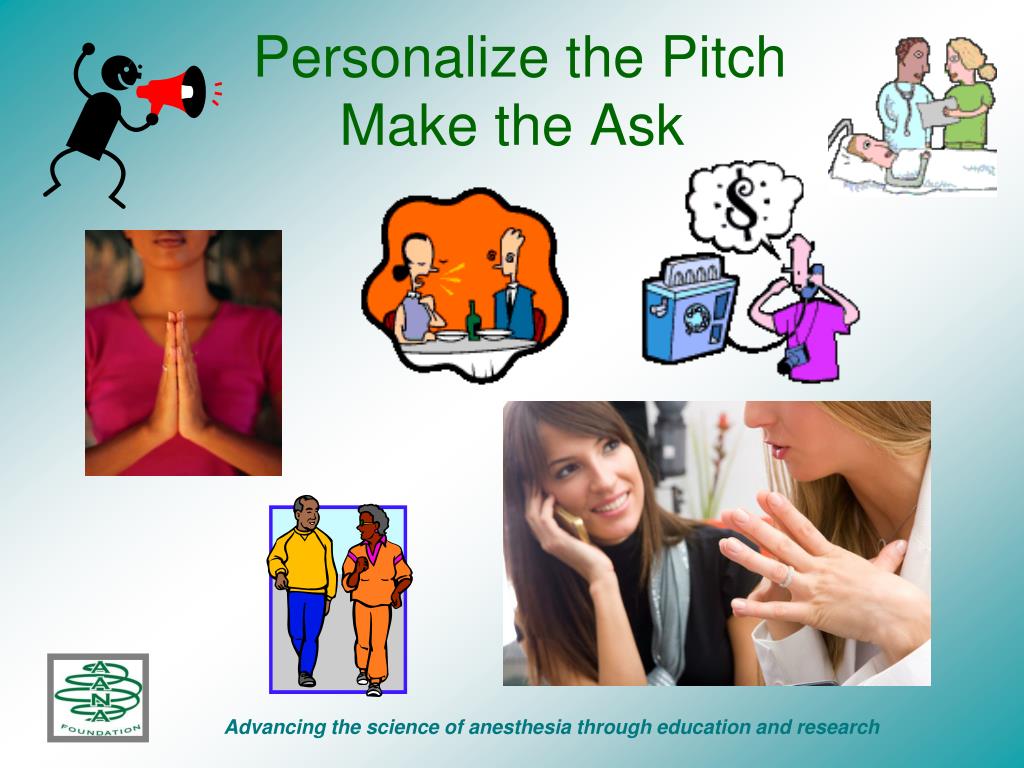 Personalize the Pitch
Make the Ask

$

AANA
FOUNDATION

Advancing the science of anesthesia through education and research